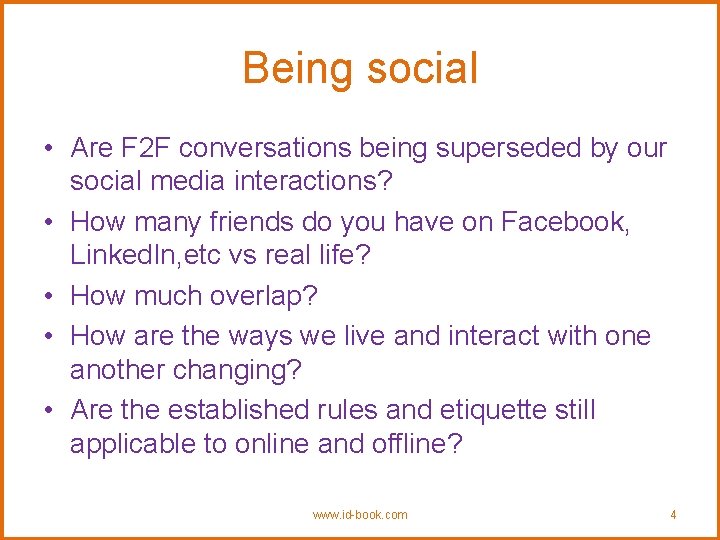 Being social

• Are F2F conversations being superseded by our social media interactions?
• How many friends do you have on Facebook, LinkedIn,etc vs real life?
• How much overlap?
• How are the ways we live and interact with one another changing?
• Are the established rules and etiquette still applicable to online and offline?

www.id-book.com

4